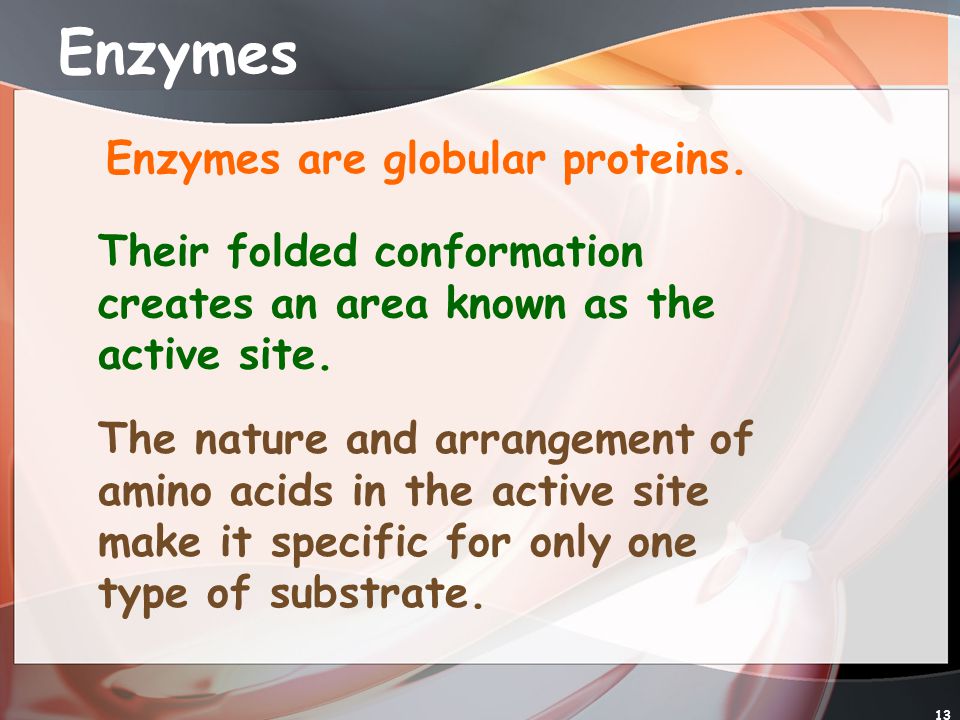 Enzymes

Enzymes are globular proteins.

Their folded conformation creates an area known as the active site.

The nature and arrangement of amino acids in the active site make it specific for only one type of substrate.

13